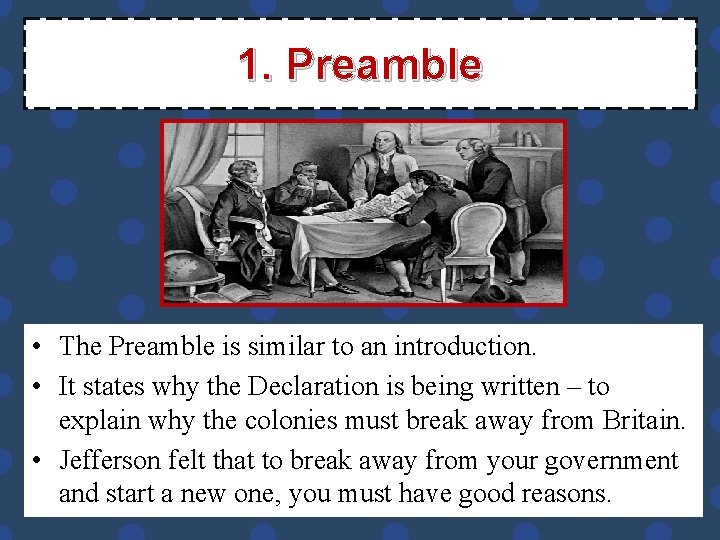 1. Preamble

• The Preamble is similar to an introduction.
• It states why the Declaration is being written – to explain why the colonies must break away from Britain.
• Jefferson felt that to break away from your government and start a new one, you must have good reasons.